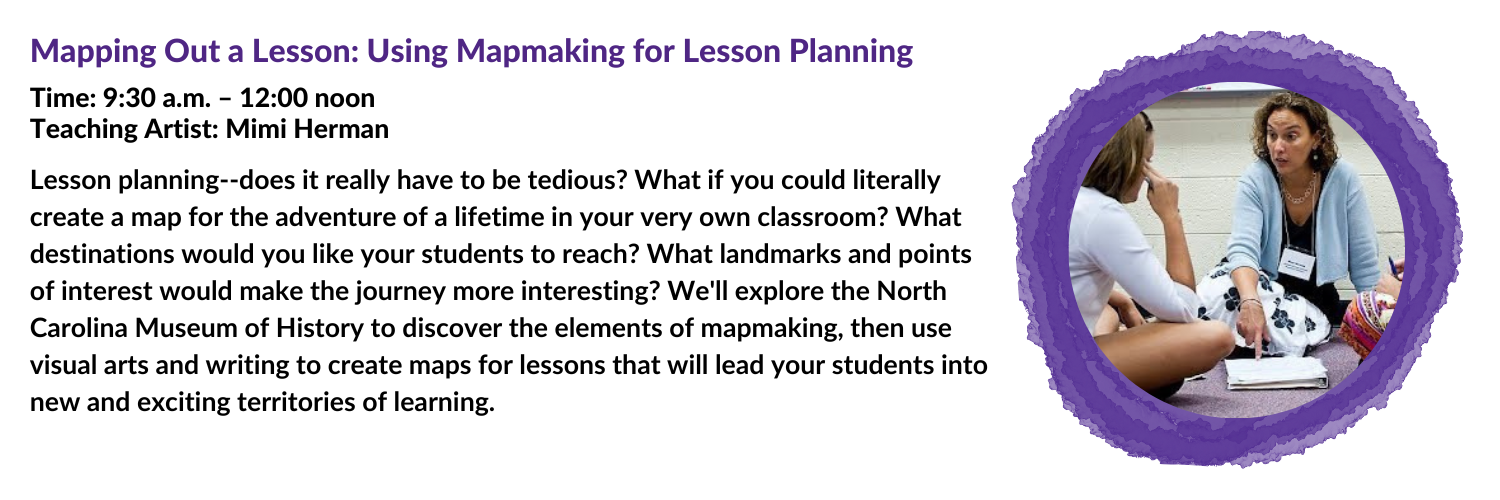 Mapping Out a Lesson: Using Mapmaking for Lesson Planning

Time: 9:30 a.m. – 12:00 noon
Teaching Artist: Mimi Herman

Lesson planning--does it really have to be tedious? What if you could literally create a map for the adventure of a lifetime in your very own classroom? What destinations would you like your students to reach? What landmarks and points of interest would make the journey more interesting? We'll explore the North Carolina Museum of History to discover the elements of mapmaking, then use visual arts and writing to create maps for lessons that will lead your students into new and exciting territories of learning.